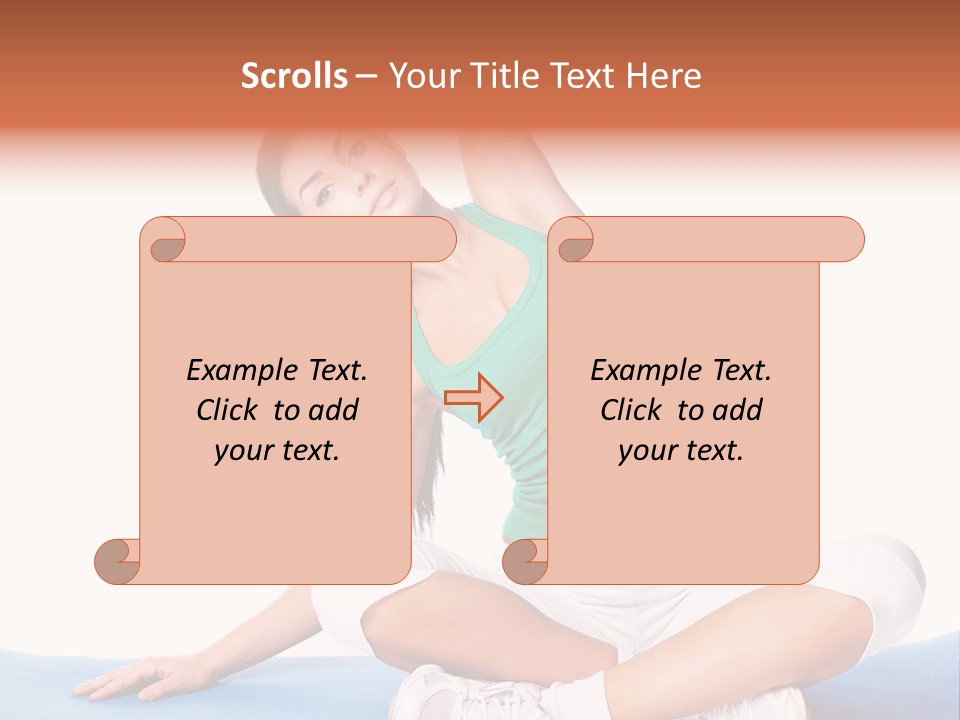 Scrolls – Your Title Text Here

Example Text. Click to add your text.

Example Text. Click to add your text.